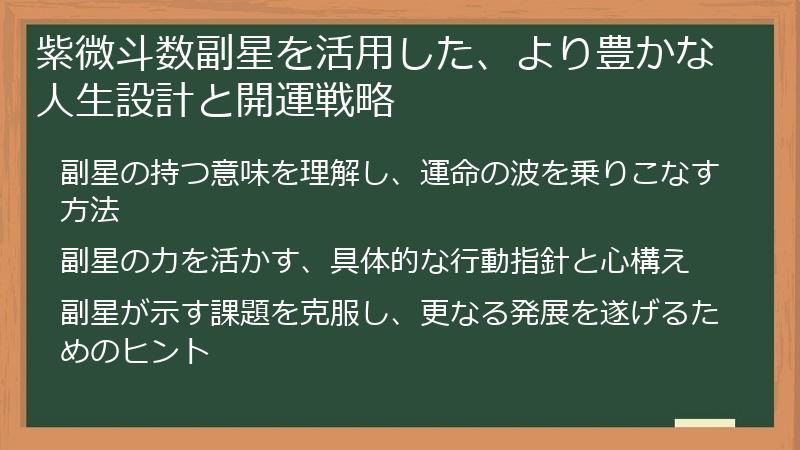 紫微斗数副星を活用した、より豊かな人生設計と開運戦略

副星の持つ意味を理解し、運命の波を乗りこなす方法

副星の力を活かす、具体的な行動指針と心構え

副星が示す課題を克服し、更なる発展を遂げるためのヒント